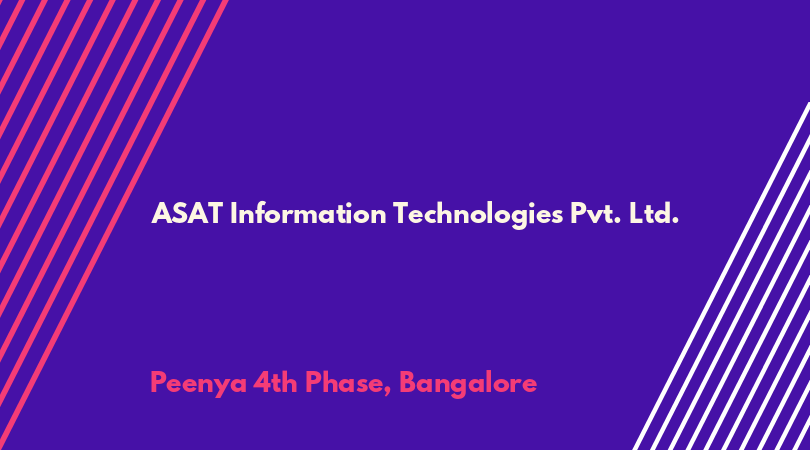 ASAT Information Technologies Pvt. Ltd.

Peenya 4th Phase, Bangalore